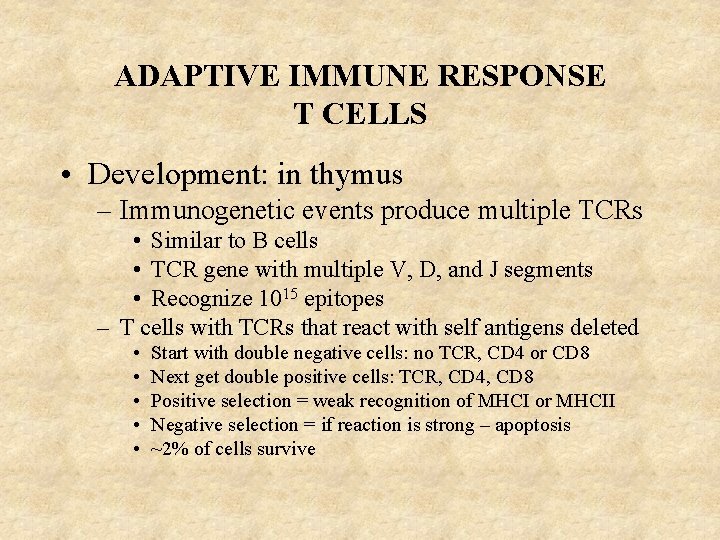 ADAPTIVE IMMUNE RESPONSE
T CELLS

• Development: in thymus
– Immunogenetic events produce multiple TCRs
• Similar to B cells
• TCR gene with multiple V, D, and J segments
• Recognize $10^{15}$ epitopes
– T cells with TCRs that react with self antigens deleted
• Start with double negative cells: no TCR, CD4 or CD8
• Next get double positive cells: TCR, CD4, CD8
• Positive selection = weak recognition of MHCI or MHCII
• Negative selection = if reaction is strong – apoptosis
• ~2% of cells survive